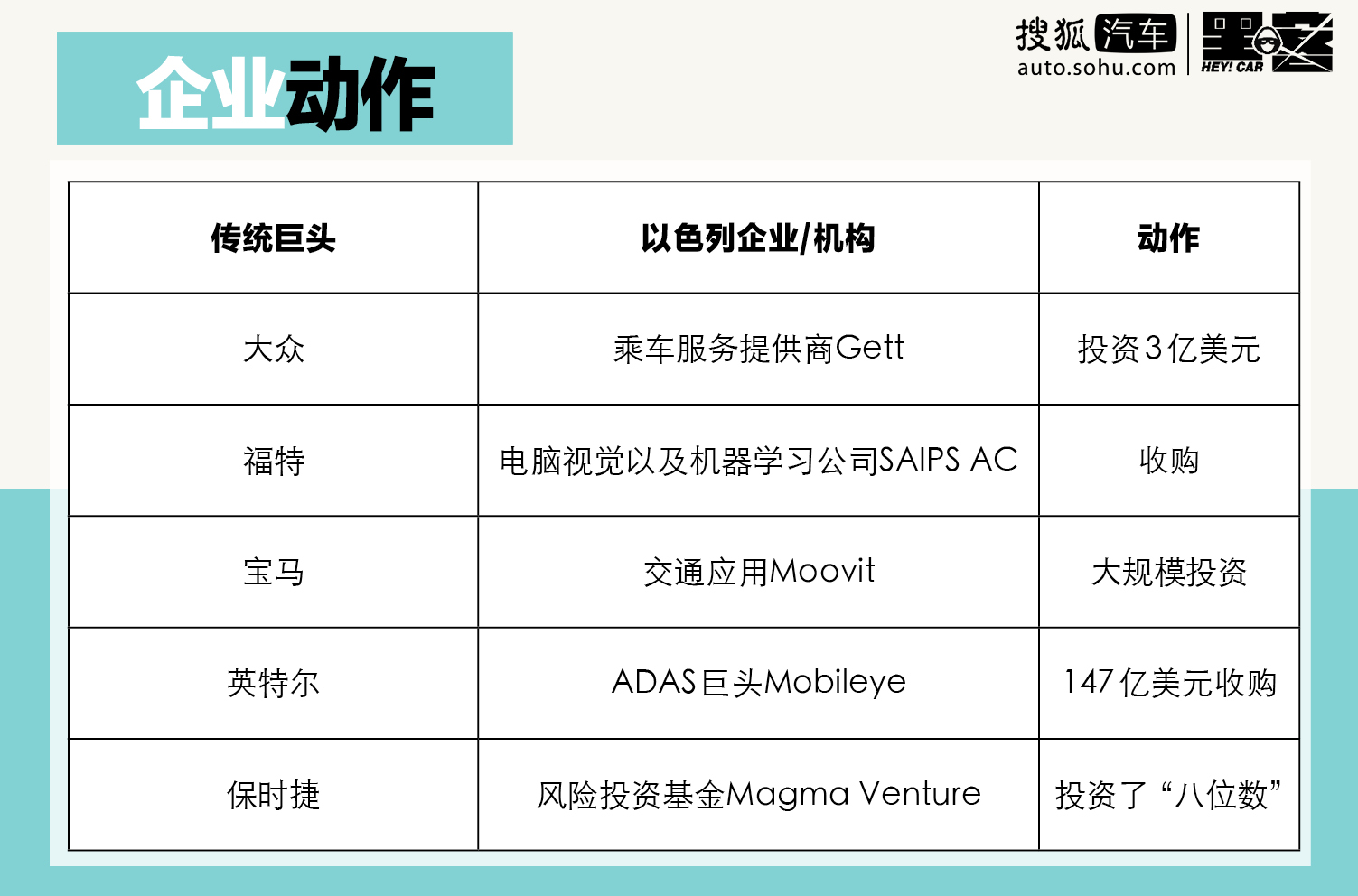 企业动作

搜狐汽车
auto.sohu.com
HEY! CAR

| 传统巨头 | 以色列企业/机构 | 动作 |
|---|---|---|
| 大众 | 乘车服务提供商Gett | 投资3亿美元 |
| 福特 | 电脑视觉以及机器学习公司SAIPS AC | 收购 |
| 宝马 | 交通应用Moovit | 大规模投资 |
| 英特尔 | ADAS巨头Mobileye | 147亿美元收购 |
| 保时捷 | 风险投资基金Magma Venture | 投资了“八位数” |